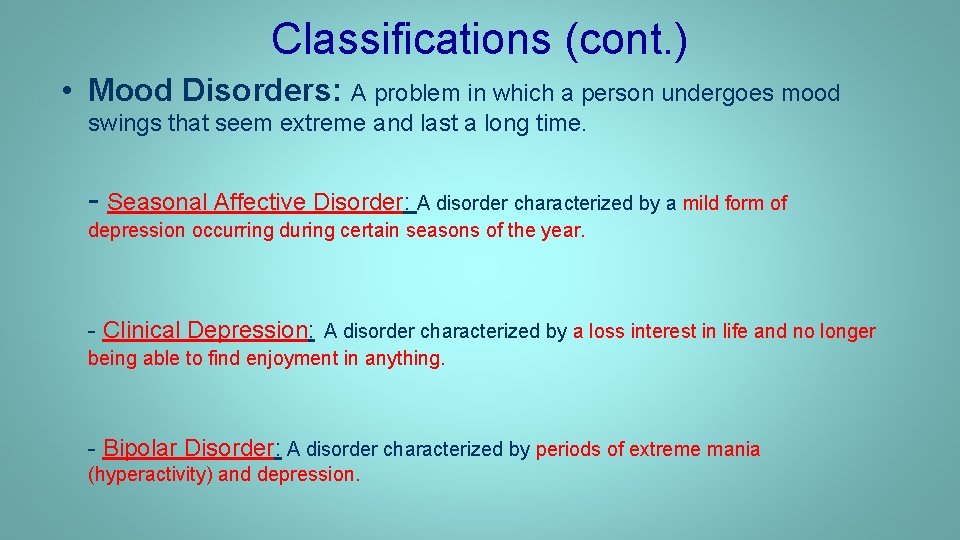 Classifications (cont.)

• Mood Disorders: A problem in which a person undergoes mood swings that seem extreme and last a long time.

- Seasonal Affective Disorder: A disorder characterized by a mild form of depression occurring during certain seasons of the year.

- Clinical Depression: A disorder characterized by a loss interest in life and no longer being able to find enjoyment in anything.

- Bipolar Disorder: A disorder characterized by periods of extreme mania (hyperactivity) and depression.